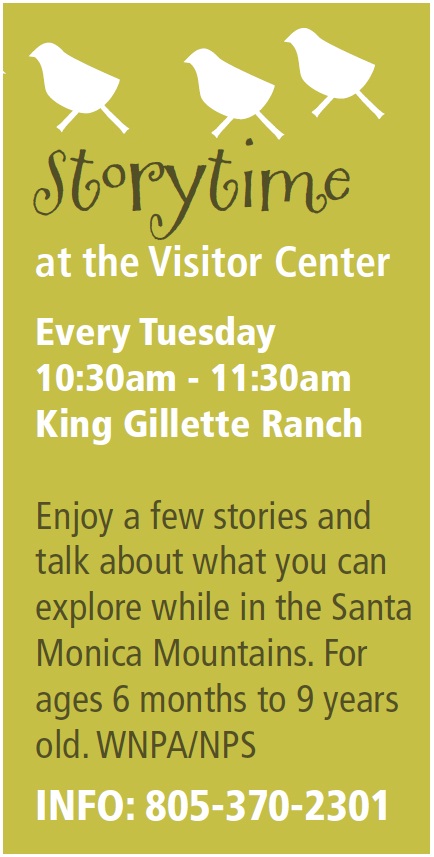 Storytime
at the Visitor Center

Every Tuesday
10:30am - 11:30am
King Gillette Ranch

Enjoy a few stories and talk about what you can explore while in the Santa Monica Mountains. For ages 6 months to 9 years old. WNPA/NPS

INFO: 805-370-2301